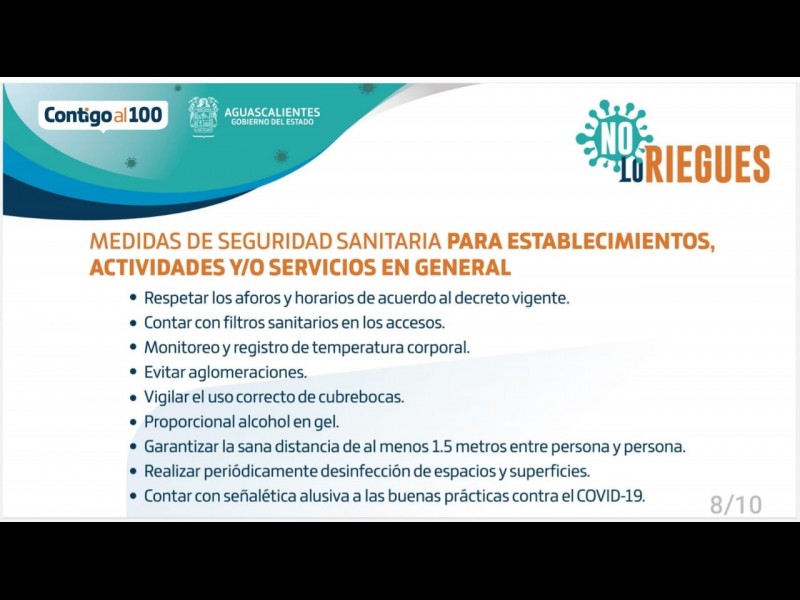 Contigo al 100

AGUASCALIENTES
GOBIERNO DEL ESTADO

NO LO RIEGUES

MEDIDAS DE SEGURIDAD SANITARIA PARA ESTABLECIMIENTOS, ACTIVIDADES Y/O SERVICIOS EN GENERAL

• Respetar los aforos y horarios de acuerdo al decreto vigente.
• Contar con filtros sanitarios en los accesos.
• Monitoreo y registro de temperatura corporal.
• Evitar aglomeraciones.
• Vigilar el uso correcto de cubrebocas.
• Proporcional alcohol en gel.
• Garantizar la sana distancia de al menos 1.5 metros entre persona y persona.
• Realizar periódicamente desinfección de espacios y superficies.
• Contar con señalética alusiva a las buenas prácticas contra el COVID-19.

8/10